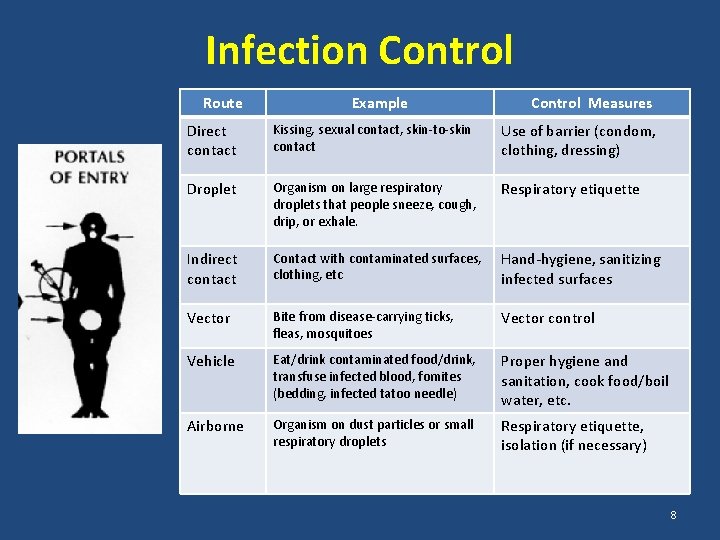 Infection Control

PORTALS OF ENTRY

| Route | Example | Control Measures |
|---|---|---|
| Direct contact | Kissing, sexual contact, skin-to-skin contact | Use of barrier (condom, clothing, dressing) |
| Droplet | Organism on large respiratory droplets that people sneeze, cough, drip, or exhale. | Respiratory etiquette |
| Indirect contact | Contact with contaminated surfaces, clothing, etc | Hand-hygiene, sanitizing infected surfaces |
| Vector | Bite from disease-carrying ticks, fleas, mosquitoes | Vector control |
| Vehicle | Eat/drink contaminated food/drink, transfuse infected blood, fomites (bedding, infected tatoo needle) | Proper hygiene and sanitation, cook food/boil water, etc. |
| Airborne | Organism on dust particles or small respiratory droplets | Respiratory etiquette, isolation (if necessary) |

8